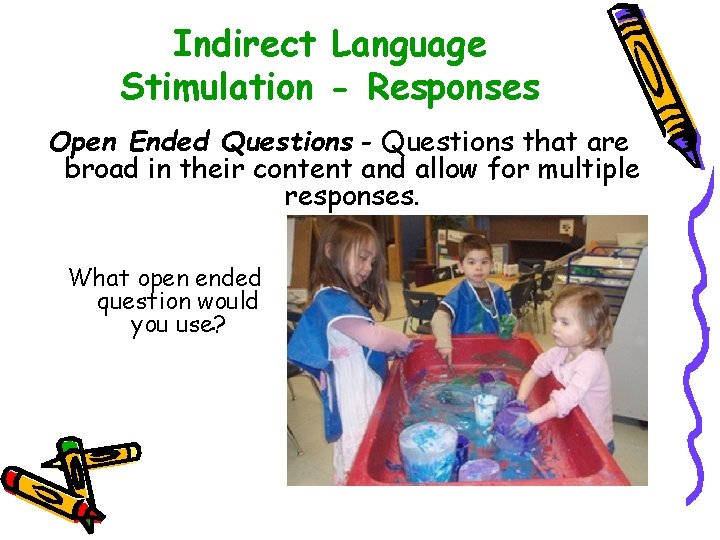 Indirect Language Stimulation - Responses

Open Ended Questions - Questions that are broad in their content and allow for multiple responses.

What open ended question would you use?